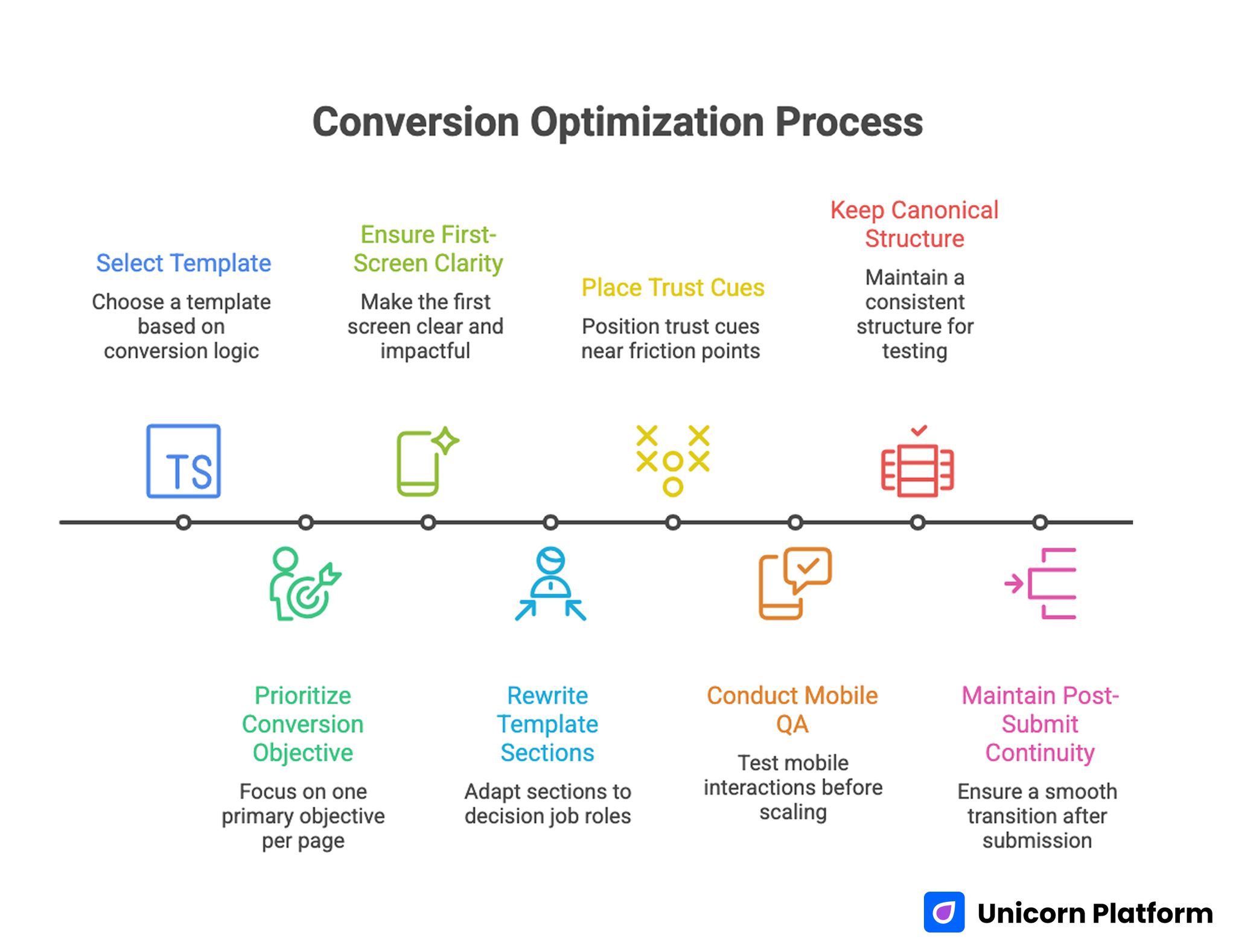 Conversion Optimization Process

Select Template

Choose a template based on conversion logic

Ensure First-Screen Clarity

Make the first screen clear and impactful

Place Trust Cues

Position trust cues near friction points

Keep Canonical Structure

Maintain a consistent structure for testing

TS

Prioritize Conversion Objective

Focus on one primary objective per page

Rewrite Template Sections

Adapt sections to decision job roles

Conduct Mobile QA

Test mobile interactions before scaling

Maintain Post-Submit Continuity

Ensure a smooth transition after submission

Unicorn Platform